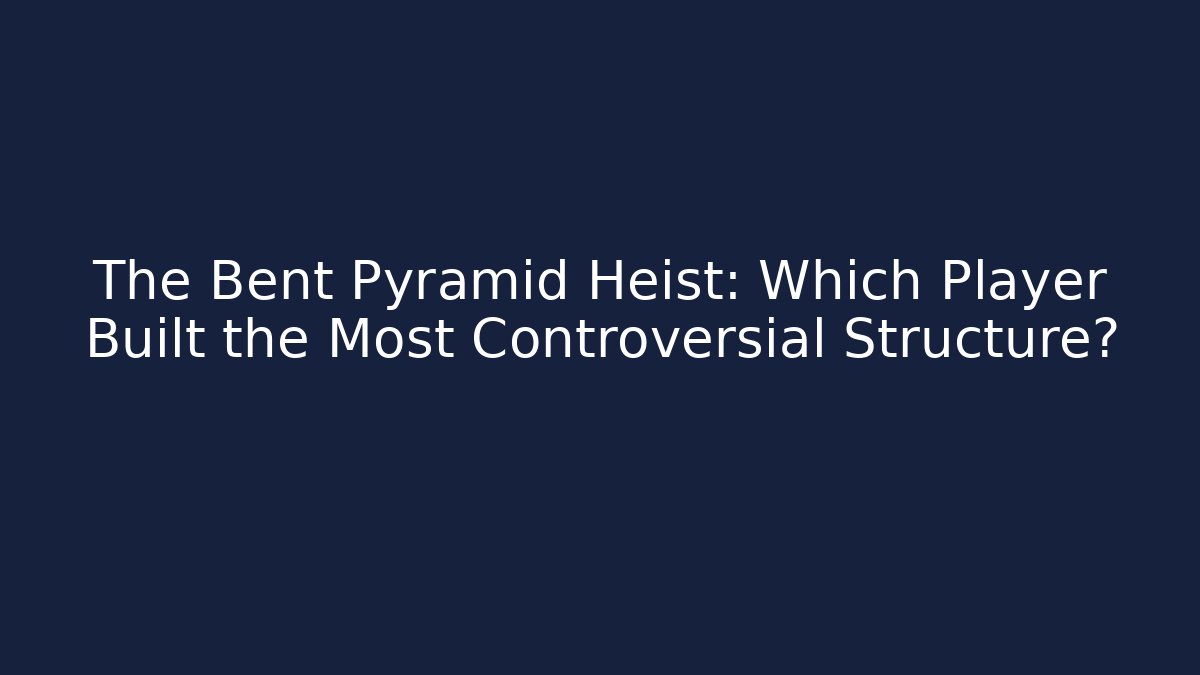 The Bent Pyramid Heist: Which Player Built the Most Controversial Structure?